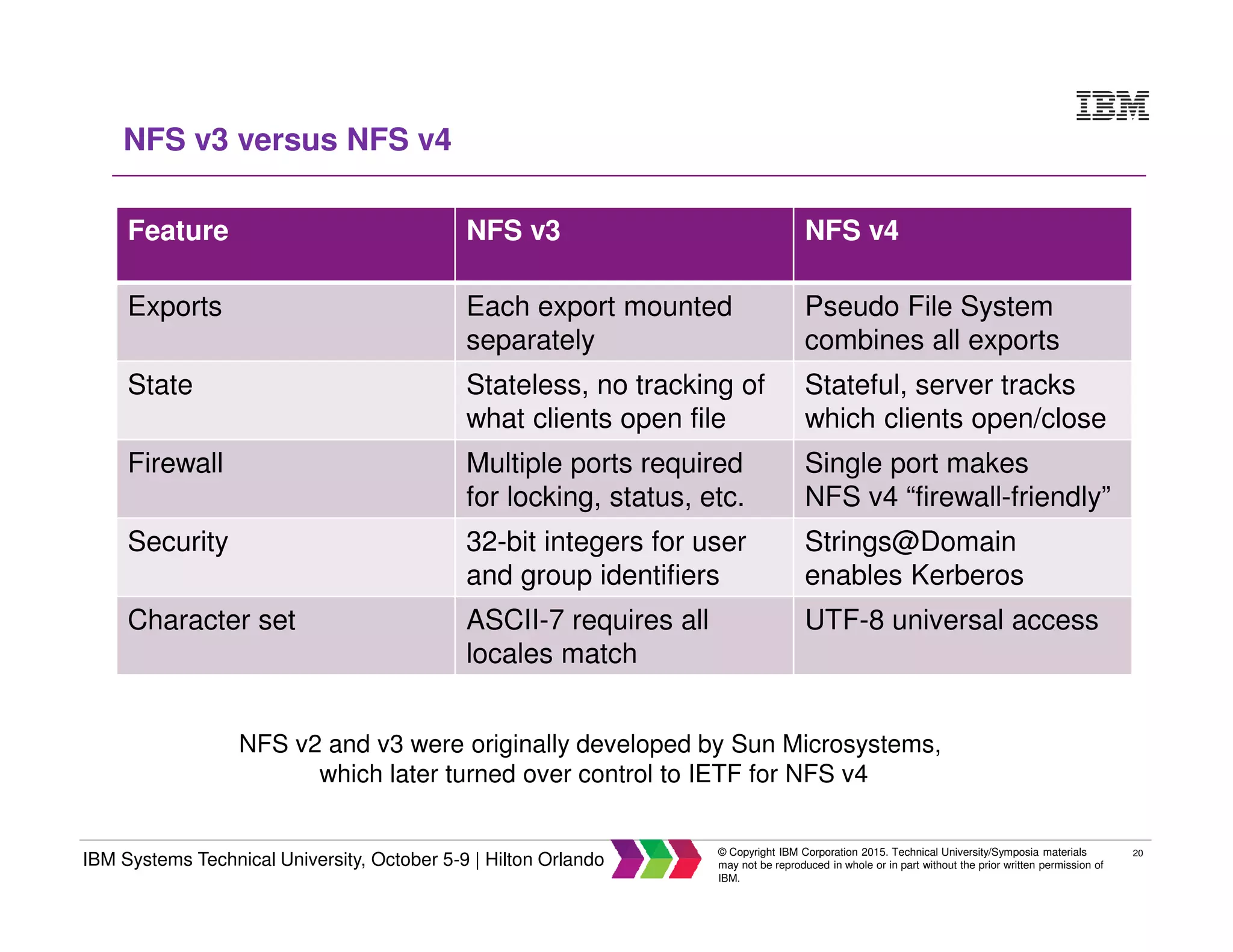 IBM

NFS v3 versus NFS v4

| Feature | NFS v3 | NFS v4 |
|---|---|---|
| Exports | Each export mounted separately | Pseudo File System combines all exports |
| State | Stateless, no tracking of what clients open file | Stateful, server tracks which clients open/close |
| Firewall | Multiple ports required for locking, status, etc. | Single port makes NFS v4 “firewall-friendly” |
| Security | 32-bit integers for user and group identifiers | Strings@Domain enables Kerberos |
| Character set | ASCII-7 requires all locales match | UTF-8 universal access |

NFS v2 and v3 were originally developed by Sun Microsystems, which later turned over control to IETF for NFS v4

IBM Systems Technical University, October 5-9 | Hilton Orlando

© Copyright IBM Corporation 2015. Technical University/Symposia materials may not be reproduced in whole or in part without the prior written permission of IBM.

20